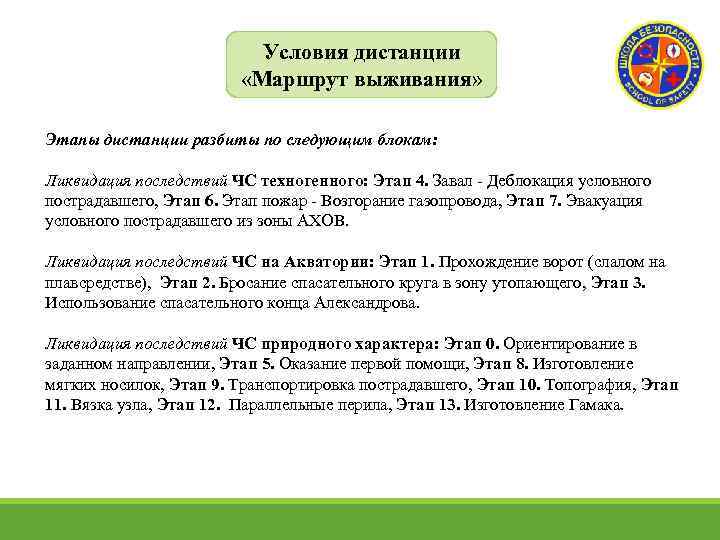 Условия дистанции «Маршрут выживания»

ШКОЛА БЕЗОПАСНОСТИ
SCHOOL OF SAFETY

Этапы дистанции разбиты по следующим блокам:

Ликвидация последствий ЧС техногенного: Этап 4. Завал - Деблокация условного пострадавшего, Этап 6. Этап пожар - Возгорание газопровода, Этап 7. Эвакуация условного пострадавшего из зоны АХОВ.

Ликвидация последствий ЧС на Акватории: Этап 1. Прохождение ворот (слалом на плавсредстве), Этап 2. Бросание спасательного круга в зону утопающего, Этап 3. Использование спасательного конца Александрова.

Ликвидация последствий ЧС природного характера: Этап 0. Ориентирование в заданном направлении, Этап 5. Оказание первой помощи, Этап 8. Изготовление мягких носилок, Этап 9. Транспортировка пострадавшего, Этап 10. Топография, Этап 11. Вязка узла, Этап 12. Параллельные перила, Этап 13. Изготовление Гамака.